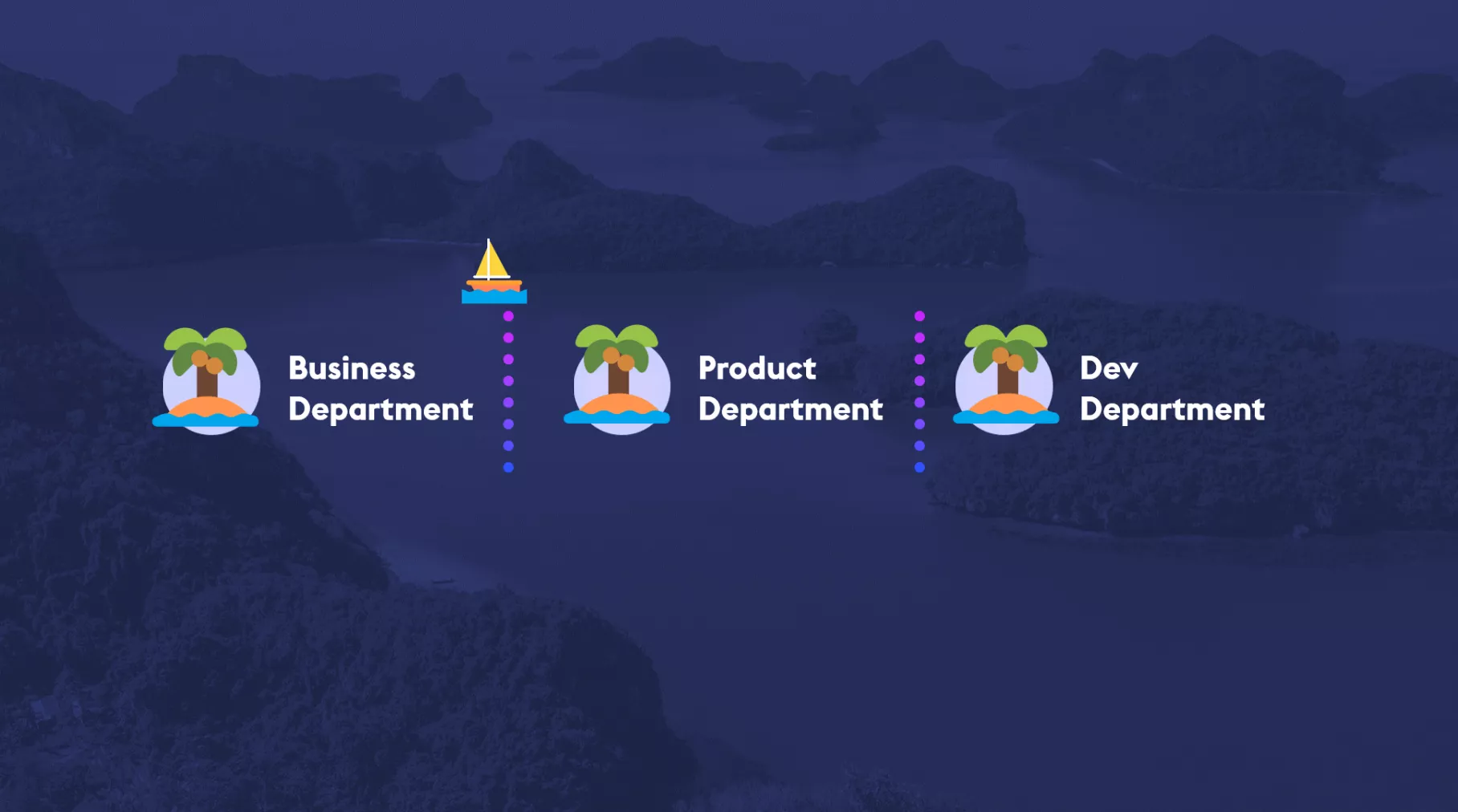 Business Department

Product Department

Dev Department